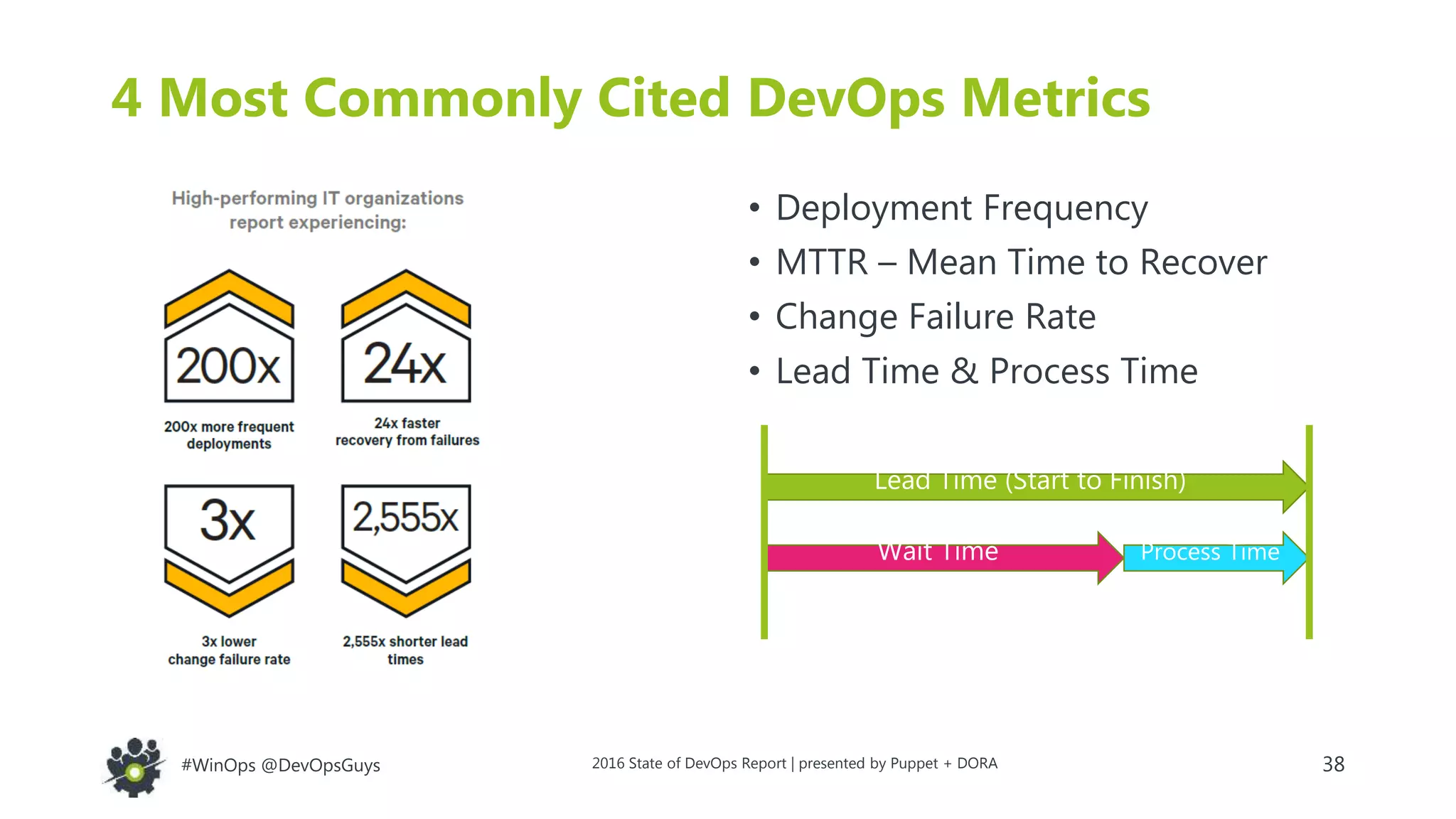 4 Most Commonly Cited DevOps Metrics

High-performing IT organizations report experiencing:

200x

200x more frequent deployments

24x

24x faster recovery from failures

3x

3x lower change failure rate

2,555x

2,555x shorter lead times

• Deployment Frequency
• MTTR – Mean Time to Recover
• Change Failure Rate
• Lead Time & Process Time

Lead Time (Start to Finish)

Wait Time

Process Time

#WinOps @DevOpsGuys

2016 State of DevOps Report | presented by Puppet + DORA

38